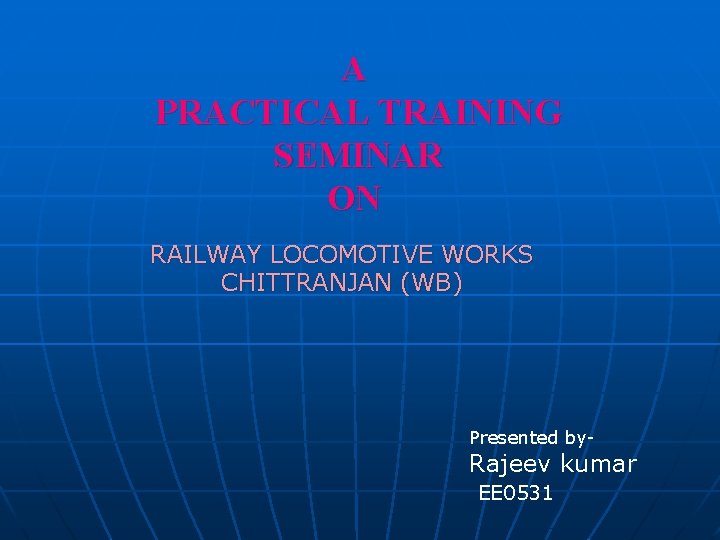 A
PRACTICAL TRAINING
SEMINAR
ON

RAILWAY LOCOMOTIVE WORKS
CHITTRANJAN (WB)

Presented by-
Rajeev kumar
EE0531